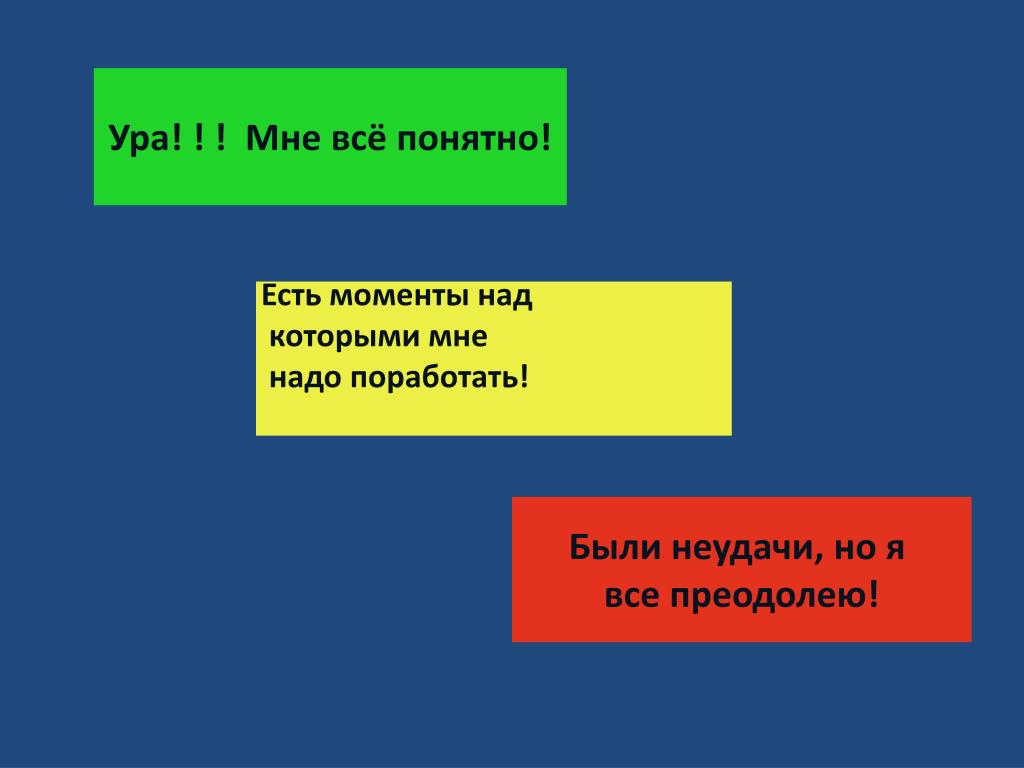 Ура! ! ! Мне всё понятно!

Есть моменты над которыми мне надо поработать!

Были неудачи, но я все преодолею!